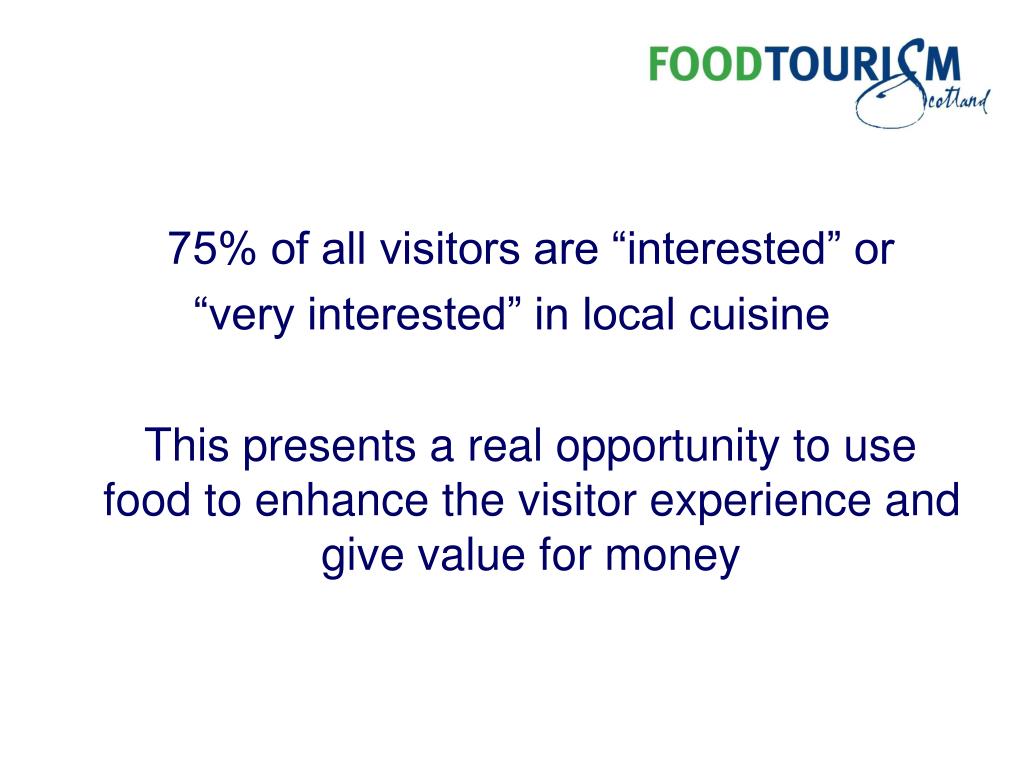 FOODTOURISM Scotland

75% of all visitors are “interested” or “very interested” in local cuisine

This presents a real opportunity to use food to enhance the visitor experience and give value for money